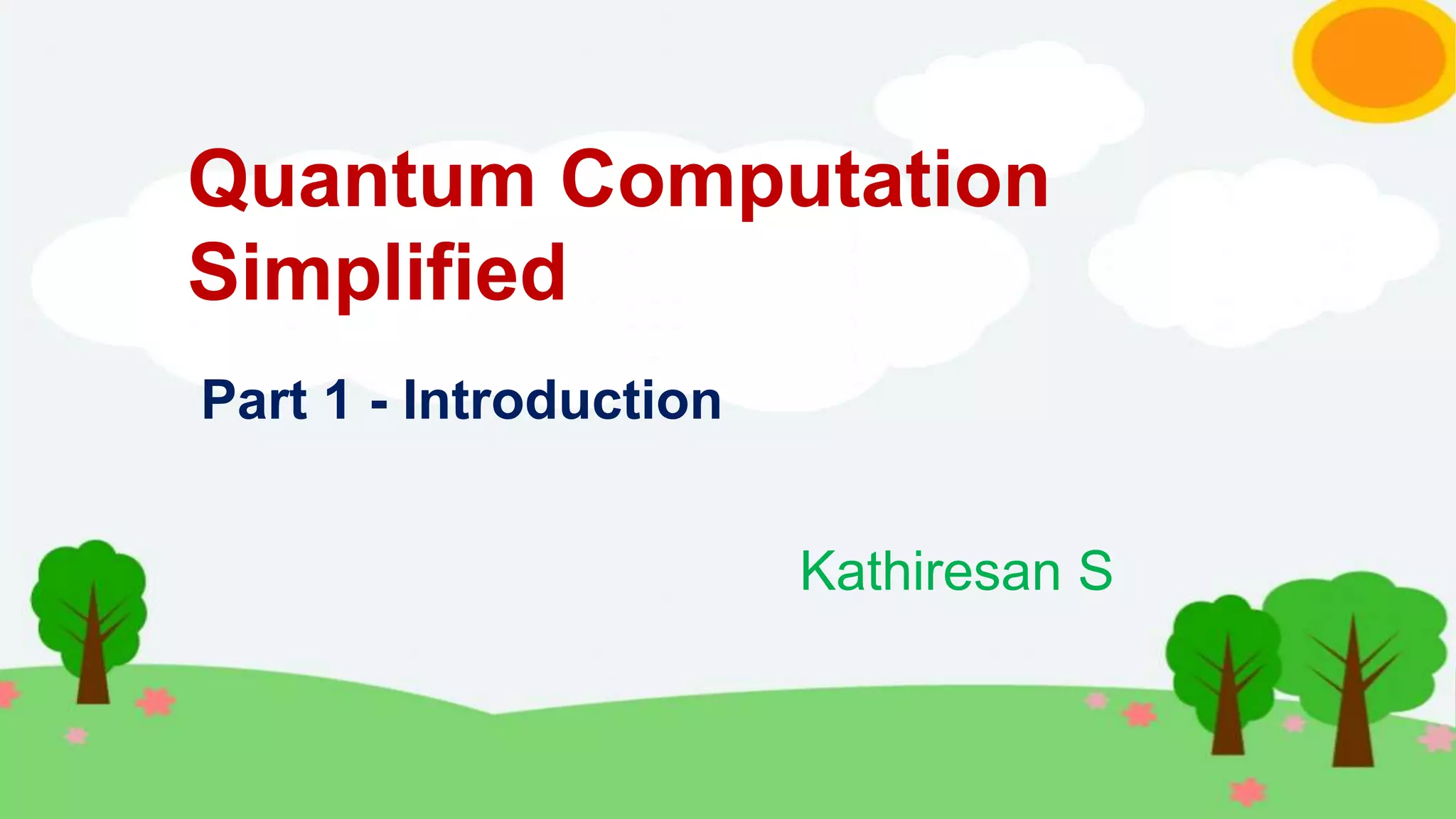 Quantum Computation Simplified

Part 1 - Introduction

Kathiresan S